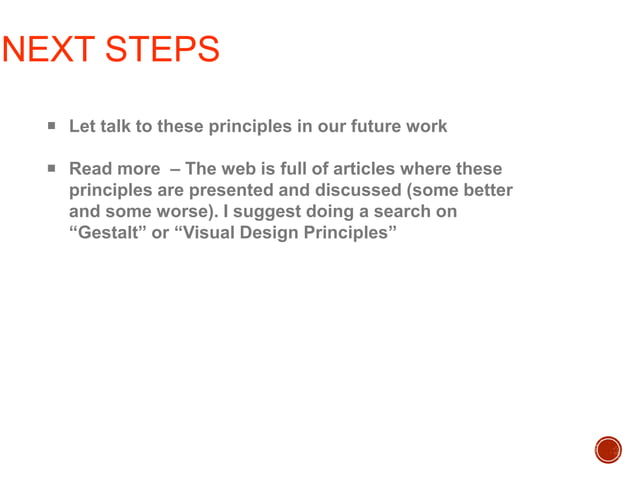 NEXT STEPS

▪ Let talk to these principles in our future work

▪ Read more – The web is full of articles where these principles are presented and discussed (some better and some worse). I suggest doing a search on “Gestalt” or “Visual Design Principles”